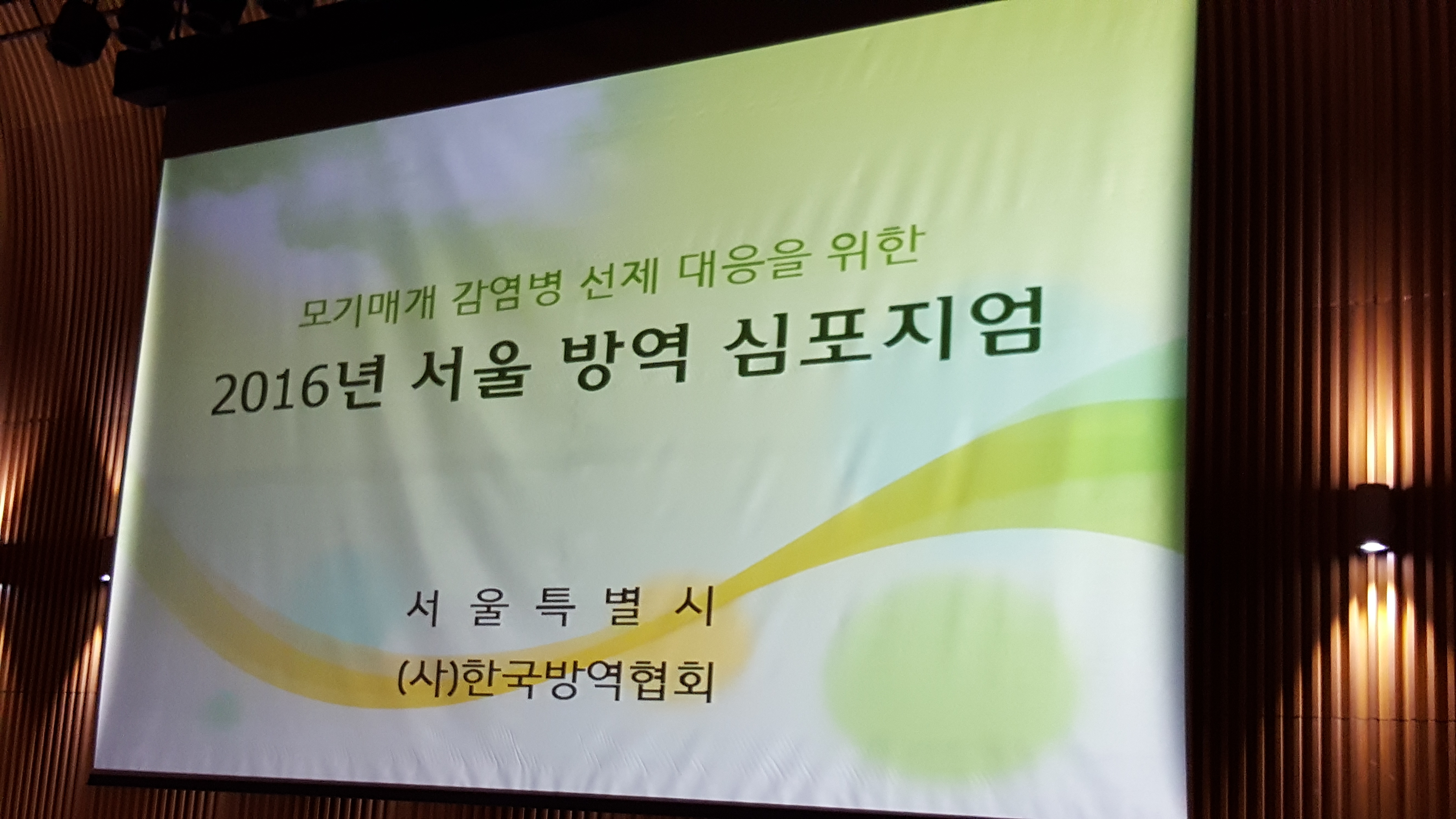 모기매개 감염병 선제 대응을 위한
2016년 서울 방역 심포지엄

서 울 특 별 시
(사)한국방역협회